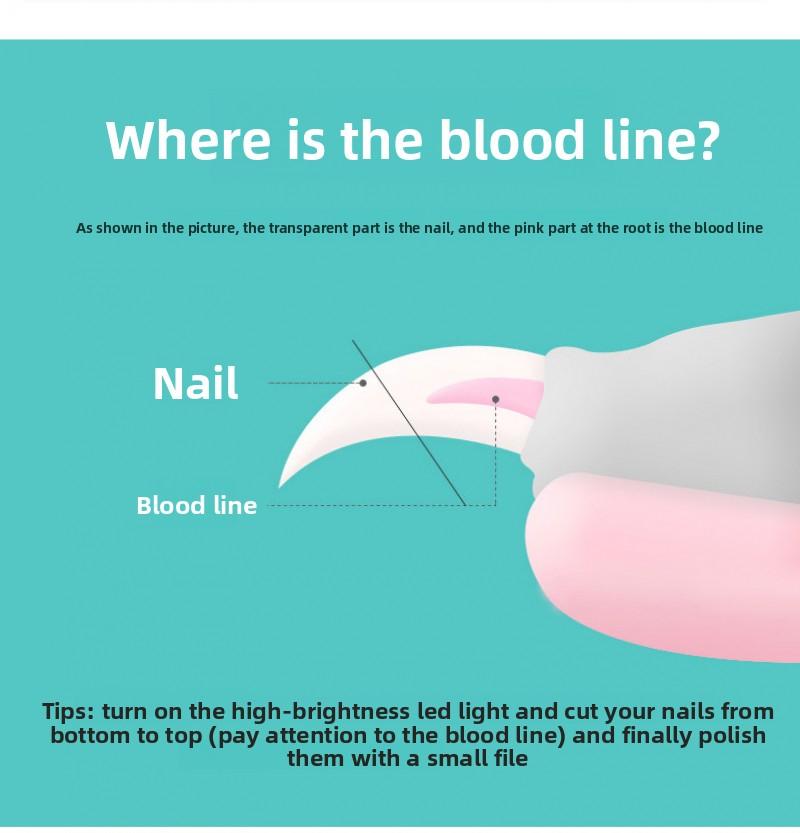 Where is the blood line?

As shown in the picture, the transparent part is the nail, and the pink part at the root is the blood line

Nail

Blood line

Tips: turn on the high-brightness led light and cut your nails from bottom to top (pay attention to the blood line) and finally polish them with a small file